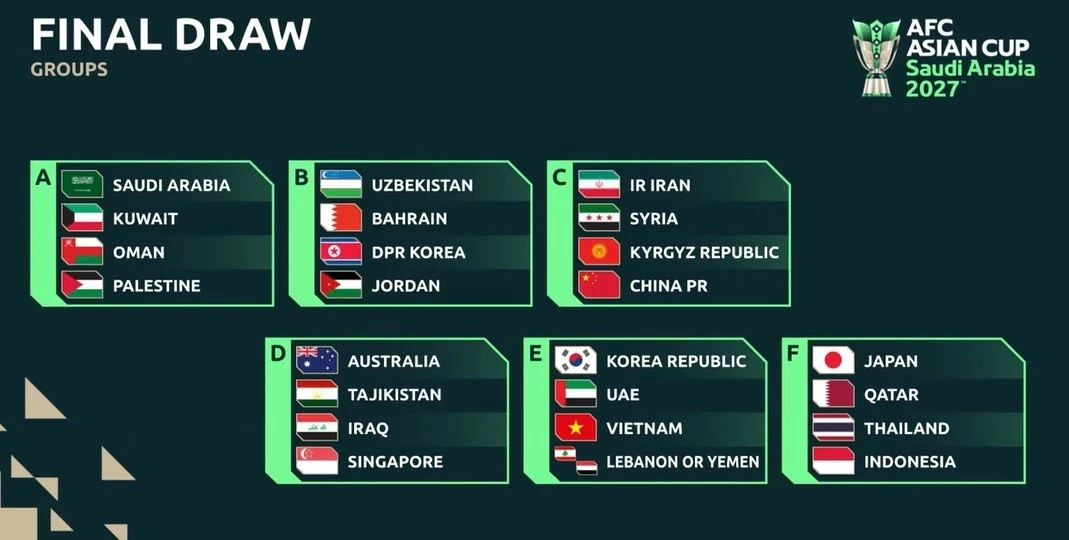 FINAL DRAW
GROUPS

AFC ASIAN CUP Saudi Arabia 2027™

A
SAUDI ARABIA
KUWAIT
OMAN
PALESTINE

B
UZBEKISTAN
BAHRAIN
DPR KOREA
JORDAN

C
IR IRAN
SYRIA
KYRGYZ REPUBLIC
CHINA PR

D
AUSTRALIA
TAJIKISTAN
IRAQ
SINGAPORE

E
KOREA REPUBLIC
UAE
VIETNAM
LEBANON OR YEMEN

F
JAPAN
QATAR
THAILAND
INDONESIA